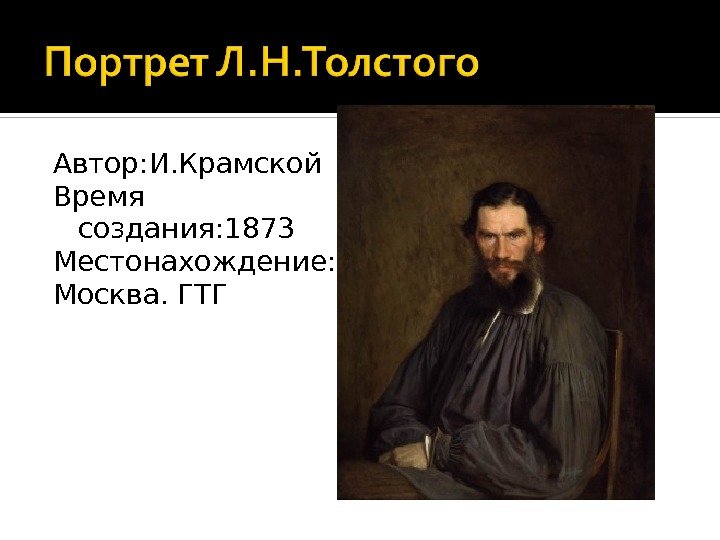 Портрет Л.Н.Толстого

Автор:И.Крамской
Время создания:1873
Местонахождение:
Москва. ГТГ